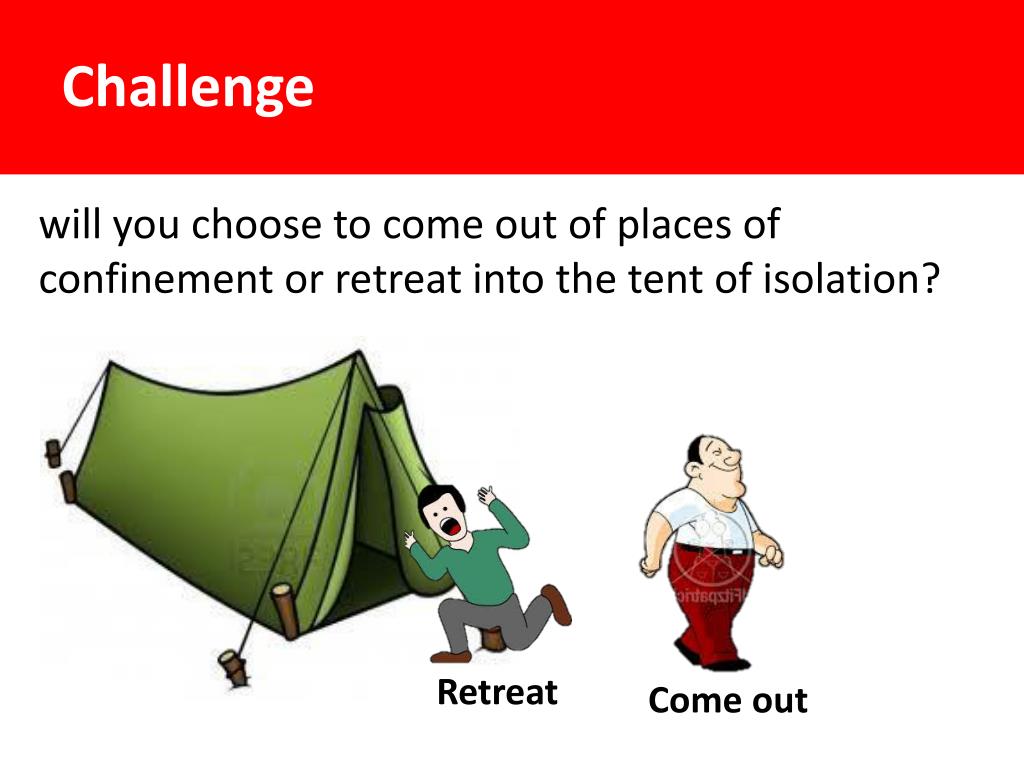 Challenge

will you choose to come out of places of confinement or retreat into the tent of isolation?

Retreat

Come out